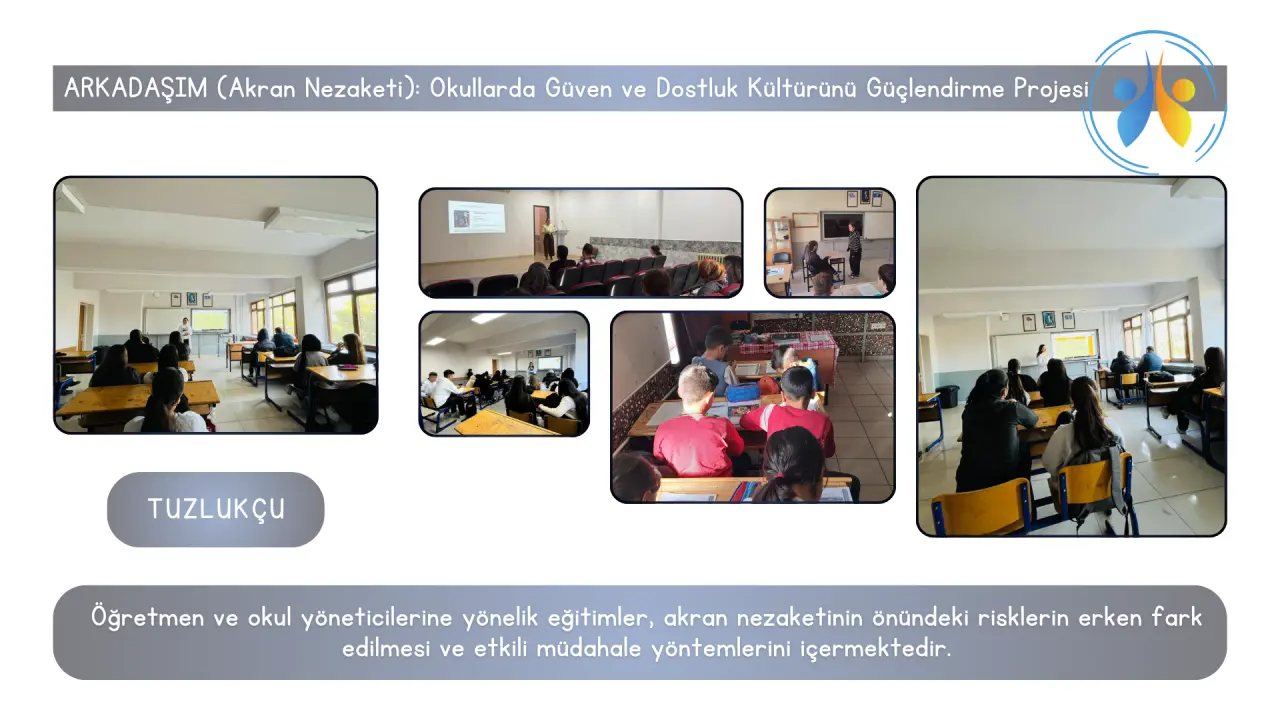 ARKADAŞIM (Akran Nezaketi): Okullarda Güven ve Dostluk Kültürünü Güçlendirme Projesi

TUZLUKÇU

Öğretmen ve okul yöneticilerine yönelik eğitimler, akran nezaketinin önündeki risklerin erken fark edilmesi ve etkili müdahale yöntemlerini içermektedir.